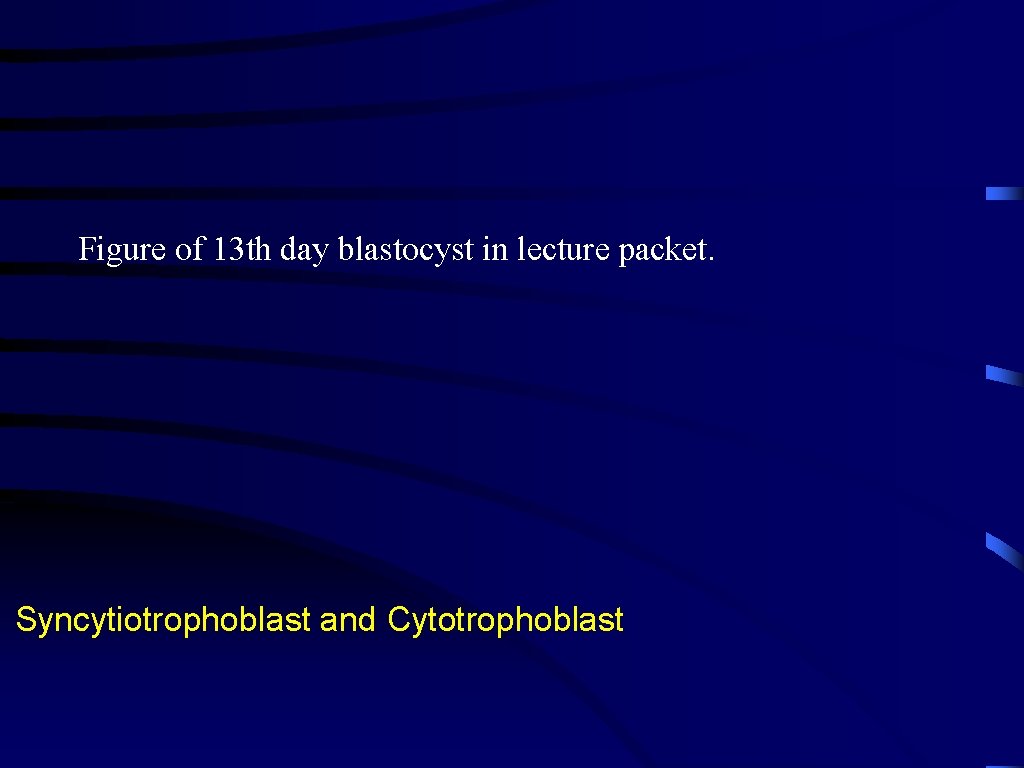 Figure of 13th day blastocyst in lecture packet.

Syncytiotrophoblast and Cytotrophoblast